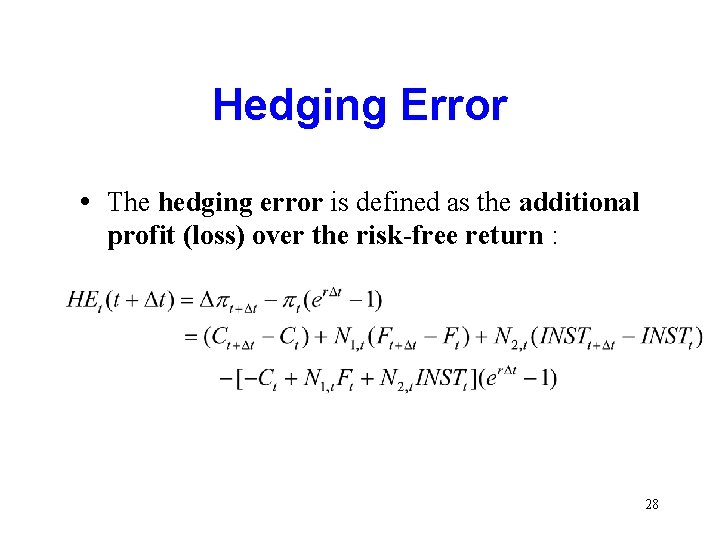 Hedging Error

• The hedging error is defined as the additional profit (loss) over the risk-free return :

$HE_t(t+\Delta t) = \Delta\pi_{t+\Delta t} - \pi_t(e^{r\Delta t}-1)$
$= (C_{t+\Delta t} - C_t) + N_{1,t}(F_{t+\Delta t} - F_t) + N_{2,t}(INST_{t+\Delta t} - INST_t)$
$-[-C_t + N_{1,t}F_t + N_{2,t}INST_t](e^{r\Delta t}-1)$

28